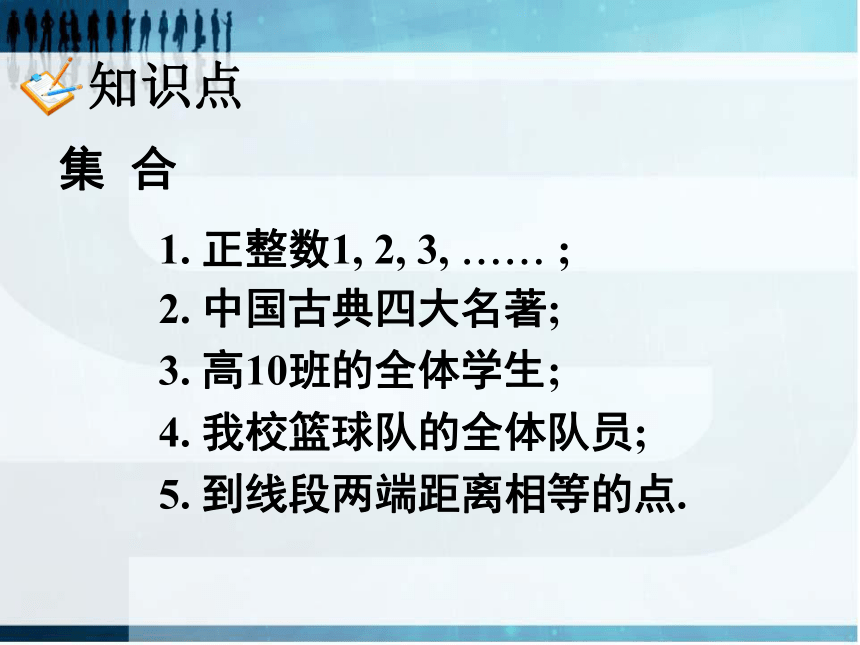 知识点

集 合

1. 正整数1, 2, 3, …… ;
2. 中国古典四大名著;
3. 高10班的全体学生;
4. 我校篮球队的全体队员;
5. 到线段两端距离相等的点.